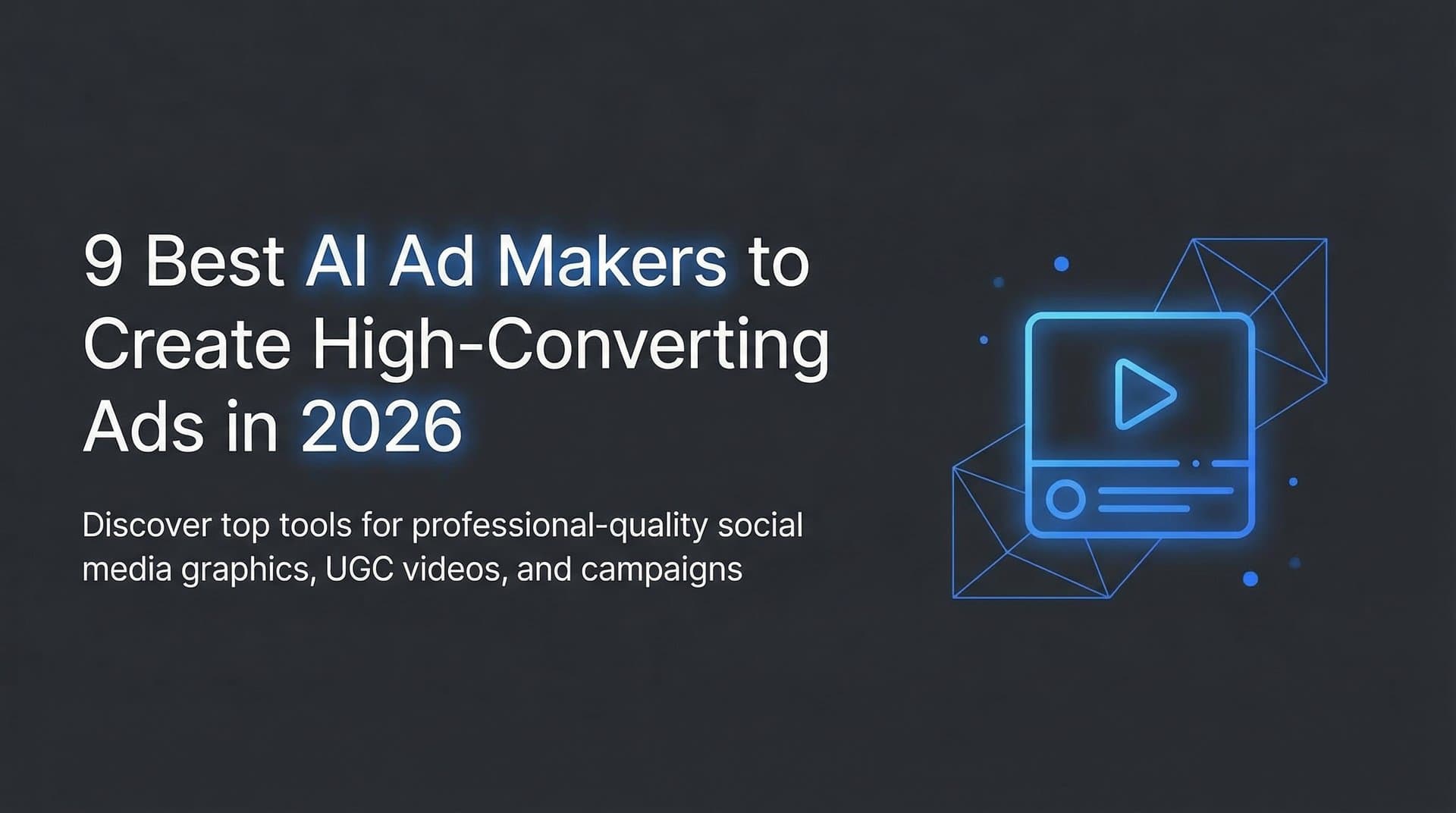 9 Best AI Ad Makers to Create High-Converting Ads in 2026

Discover top tools for professional-quality social media graphics, UGC videos, and campaigns